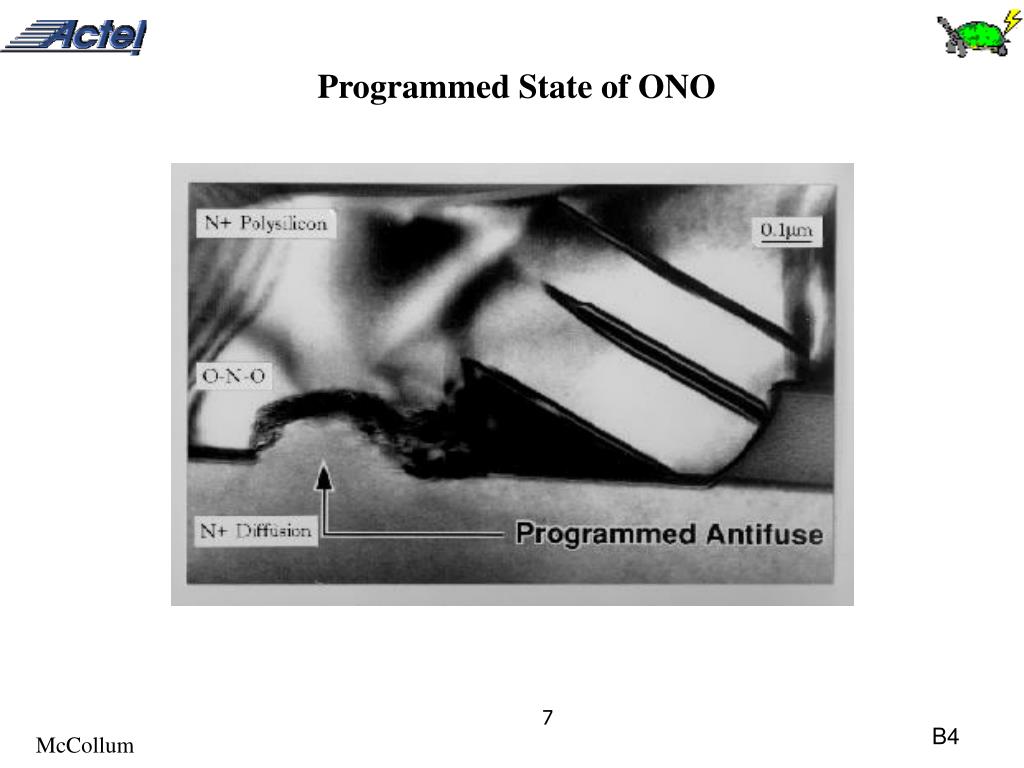 Actel

Programmed State of ONO

N+ Polysilicon

0.1μm

O-N-O

N+ Diffusion

Programmed Antifuse

7

McCollum

B4